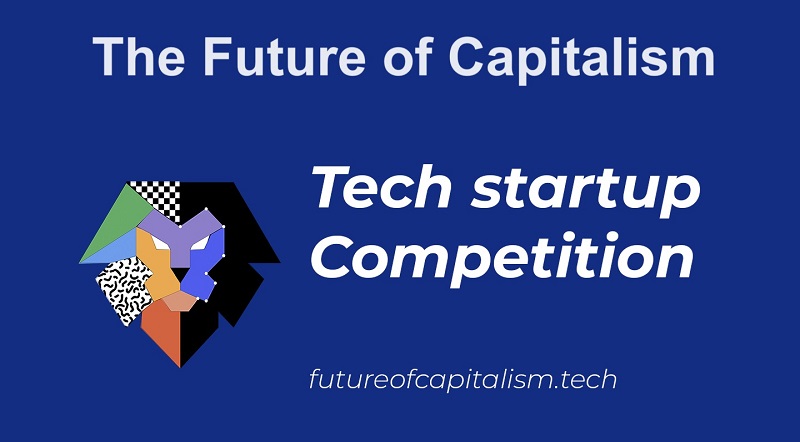 The Future of Capitalism

Tech startup Competition

futureofcapitalism.tech